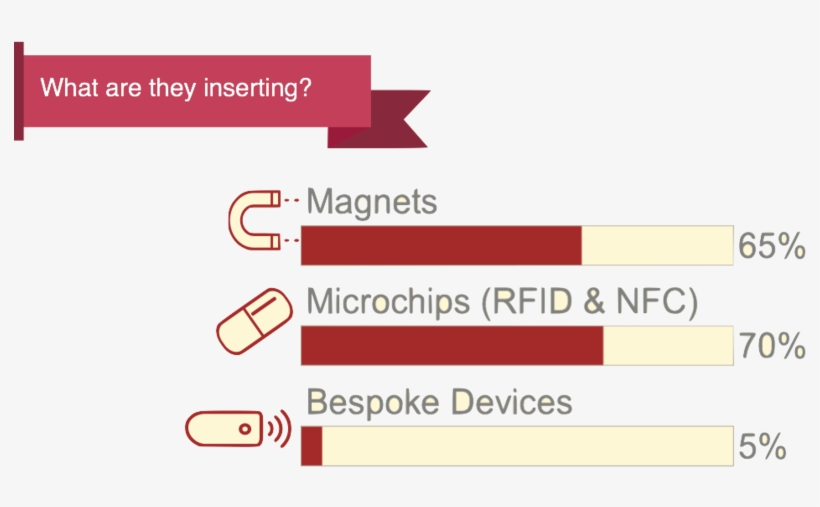 What are they inserting?

Magnets
65%

Microchips (RFID & NFC)
70%

Bespoke Devices
5%